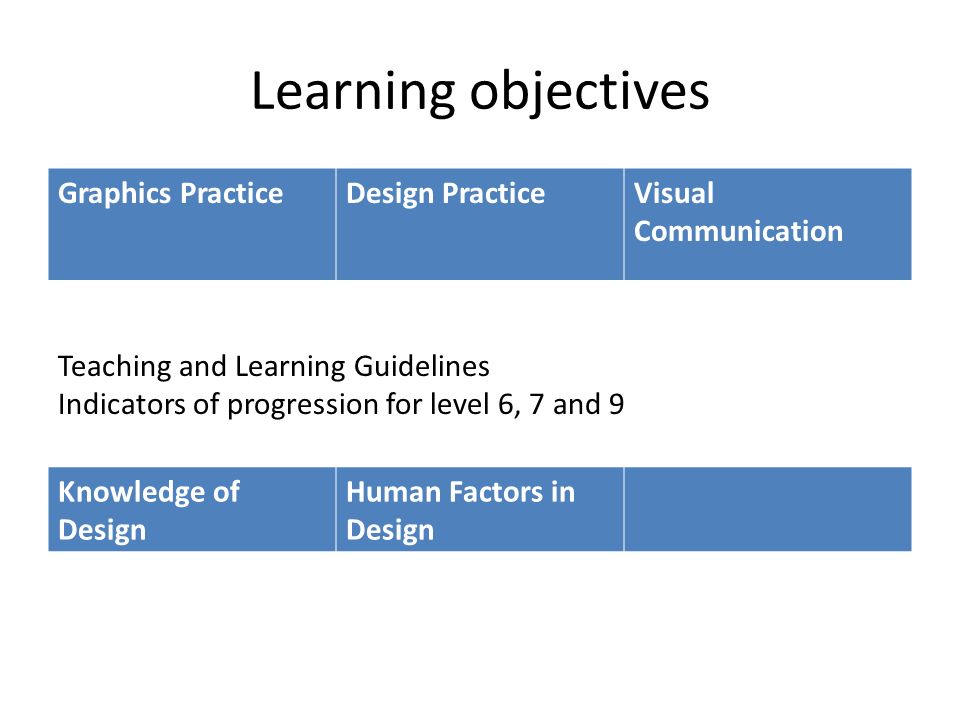 Learning objectives

| Graphics Practice | Design Practice | Visual Communication |
|---|---|---|

Teaching and Learning Guidelines
Indicators of progression for level 6, 7 and 9

| Knowledge of Design | Human Factors in Design | |
|---|---|---|